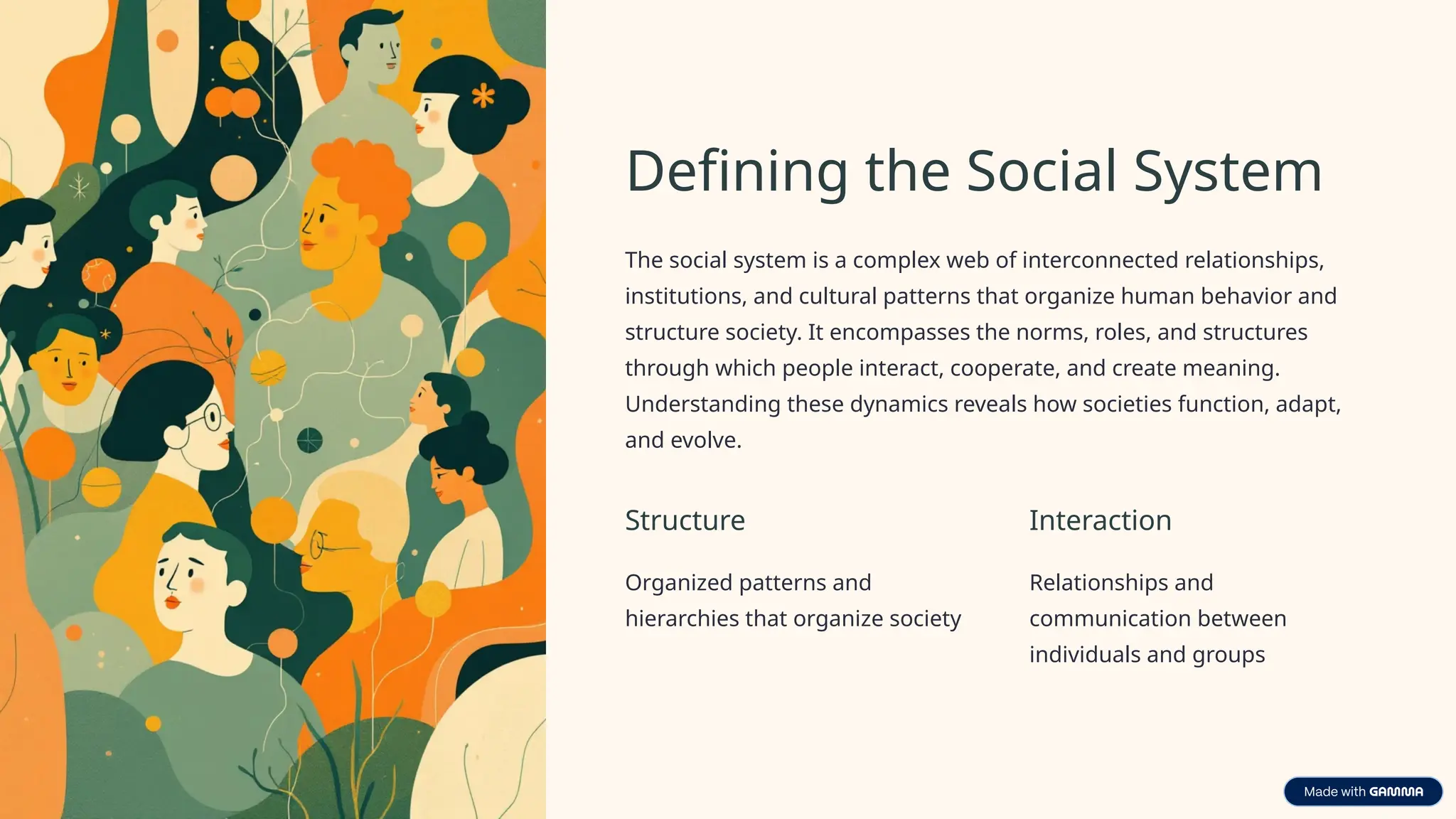 Defining the Social System

The social system is a complex web of interconnected relationships, institutions, and cultural patterns that organize human behavior and structure society. It encompasses the norms, roles, and structures through which people interact, cooperate, and create meaning. Understanding these dynamics reveals how societies function, adapt, and evolve.

Structure

Organized patterns and hierarchies that organize society

Interaction

Relationships and communication between individuals and groups

Made with GAMMA